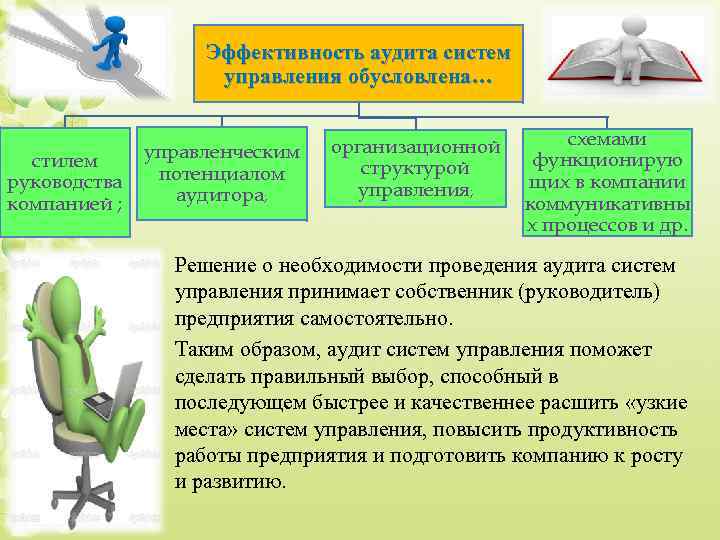 Эффективность аудита систем управления обусловлена…

стилем руководства компанией ;

управленческим потенциалом аудитора;

организационной структурой управления;

схемами функционирующих в компании коммуникативных процессов и др.

Решение о необходимости проведения аудита систем управления принимает собственник (руководитель) предприятия самостоятельно.

Таким образом, аудит систем управления поможет сделать правильный выбор, способный в последующем быстрее и качественнее расшить «узкие места» систем управления, повысить продуктивность работы предприятия и подготовить компанию к росту и развитию.